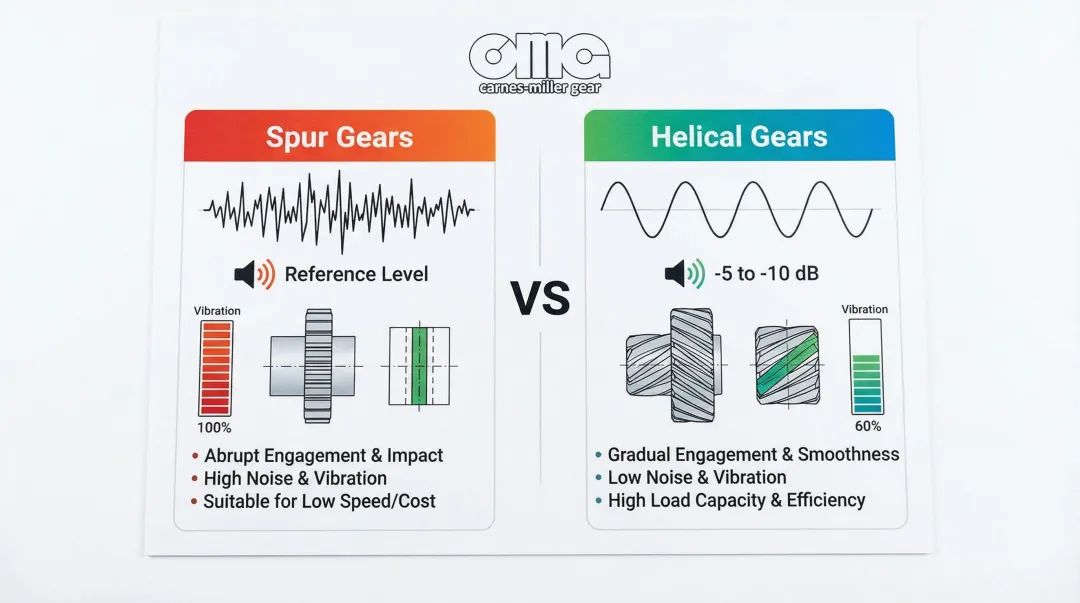 cmg
carnes-miller gear

Spur Gears

Reference Level

Vibration

100%

• Abrupt Engagement & Impact
• High Noise & Vibration
• Suitable for Low Speed/Cost

VS

Helical Gears

-5 to -10 dB

Vibration

60%

• Gradual Engagement & Smoothness
• Low Noise & Vibration
• High Load Capacity & Efficiency